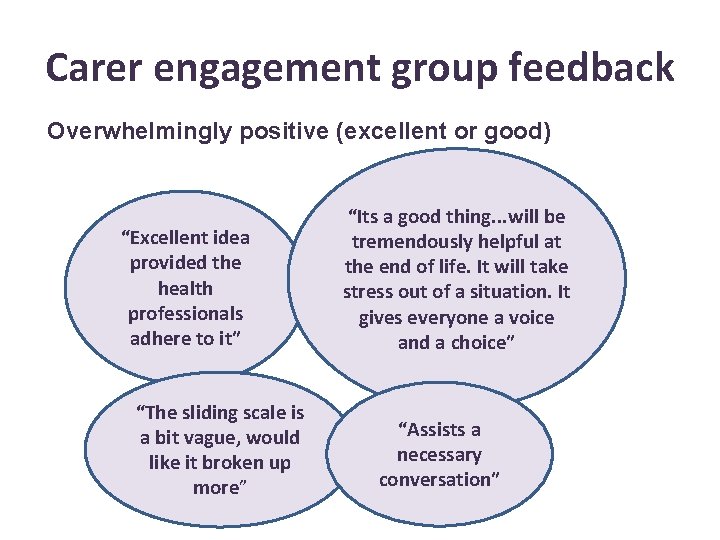 Carer engagement group feedback

Overwhelmingly positive (excellent or good)

“Excellent idea provided the health professionals adhere to it”

“Its a good thing…will be tremendously helpful at the end of life. It will take stress out of a situation. It gives everyone a voice and a choice”

“The sliding scale is a bit vague, would like it broken up more”

“Assists a necessary conversation”